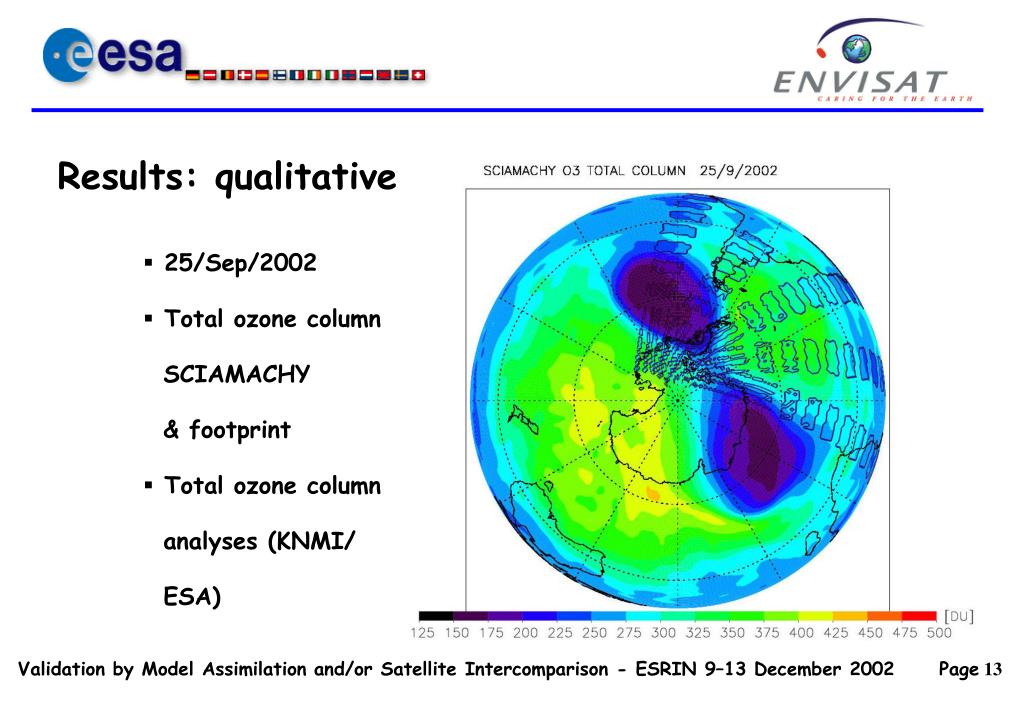 esa

ENVISAT
CARING FOR THE EARTH

Results: qualitative

▪ 25/Sep/2002

▪ Total ozone column SCIAMACHY & footprint

▪ Total ozone column analyses (KNMI/ ESA)

SCIAMACHY O3 TOTAL COLUMN 25/9/2002

[DU]
125 150 175 200 225 250 275 300 325 350 375 400 425 450 475 500

Validation by Model Assimilation and/or Satellite Intercomparison - ESRIN 9–13 December 2002 Page 13